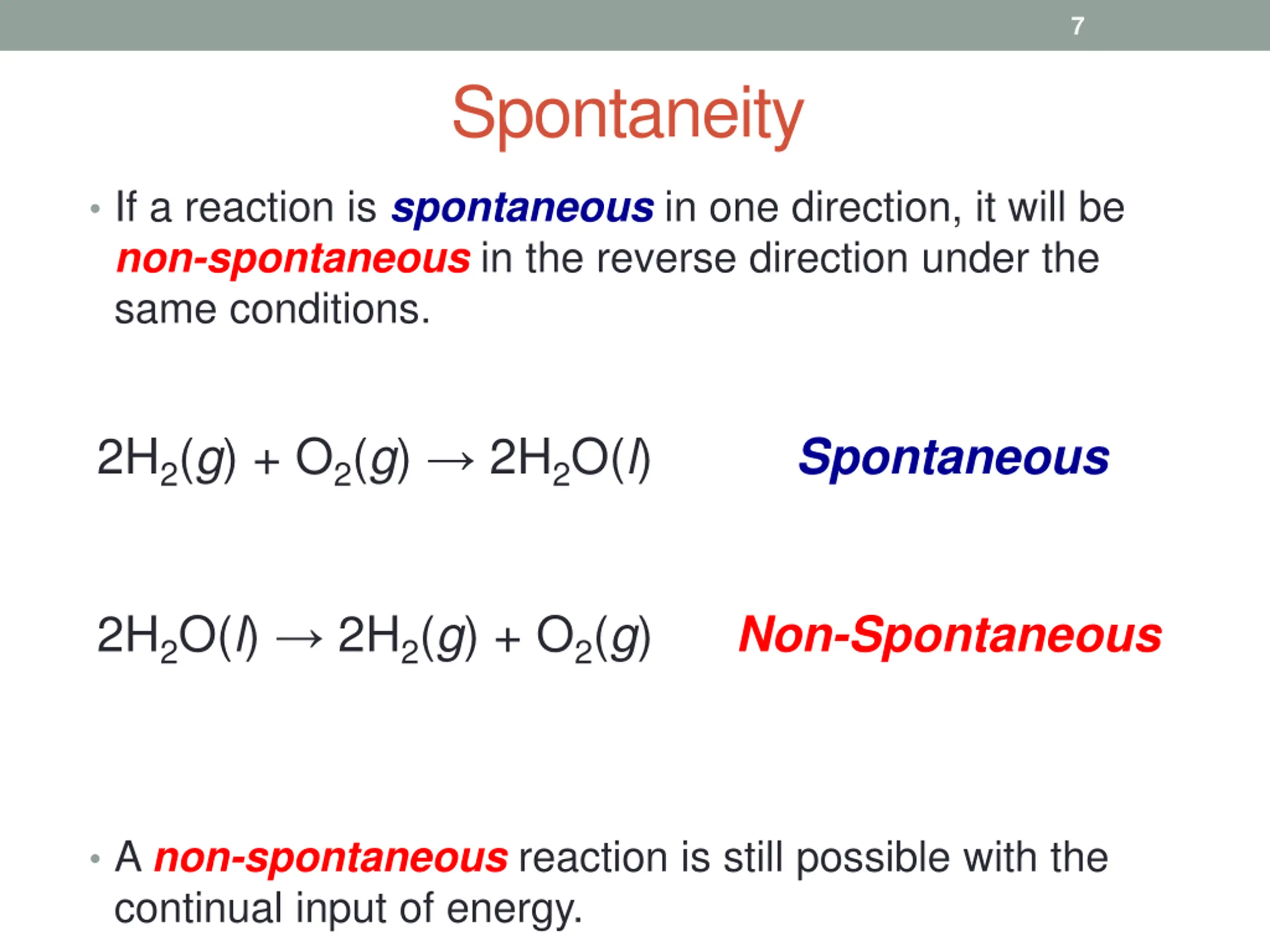 7

Spontaneity

• If a reaction is spontaneous in one direction, it will be non-spontaneous in the reverse direction under the same conditions.

$2H_2(g) + O_2(g) \rightarrow 2H_2O(l)$ Spontaneous

$2H_2O(l) \rightarrow 2H_2(g) + O_2(g)$ Non-Spontaneous

• A non-spontaneous reaction is still possible with the continual input of energy.